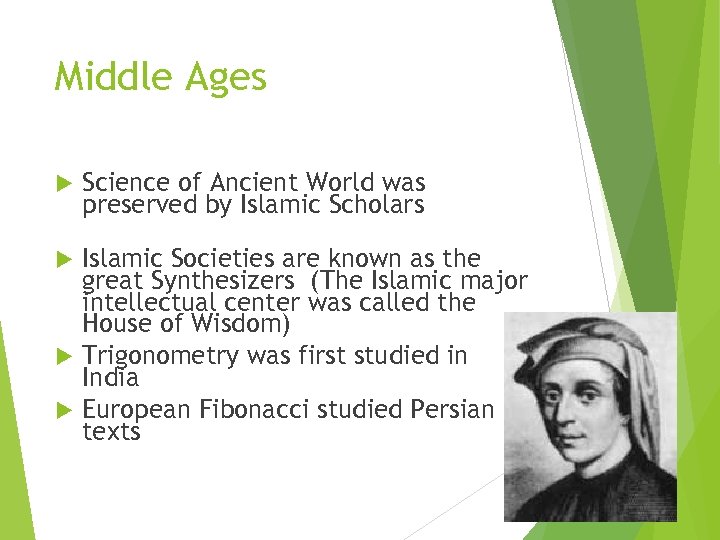 Middle Ages

Science of Ancient World was preserved by Islamic Scholars

Islamic Societies are known as the great Synthesizers (The Islamic major intellectual center was called the House of Wisdom)

Trigonometry was first studied in India

European Fibonacci studied Persian texts